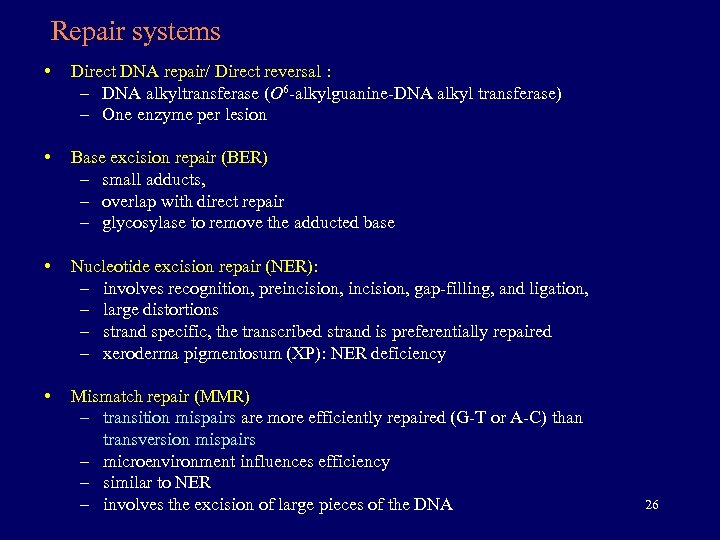 Repair systems

• Direct DNA repair/ Direct reversal :
– DNA alkyltransferase ($O^6$-alkylguanine-DNA alkyl transferase)
– One enzyme per lesion

• Base excision repair (BER)
– small adducts,
– overlap with direct repair
– glycosylase to remove the adducted base

• Nucleotide excision repair (NER):
– involves recognition, preincision, incision, gap-filling, and ligation,
– large distortions
– strand specific, the transcribed strand is preferentially repaired
– xeroderma pigmentosum (XP): NER deficiency

• Mismatch repair (MMR)
– transition mispairs are more efficiently repaired (G-T or A-C) than transversion mispairs
– microenvironment influences efficiency
– similar to NER
– involves the excision of large pieces of the DNA

26